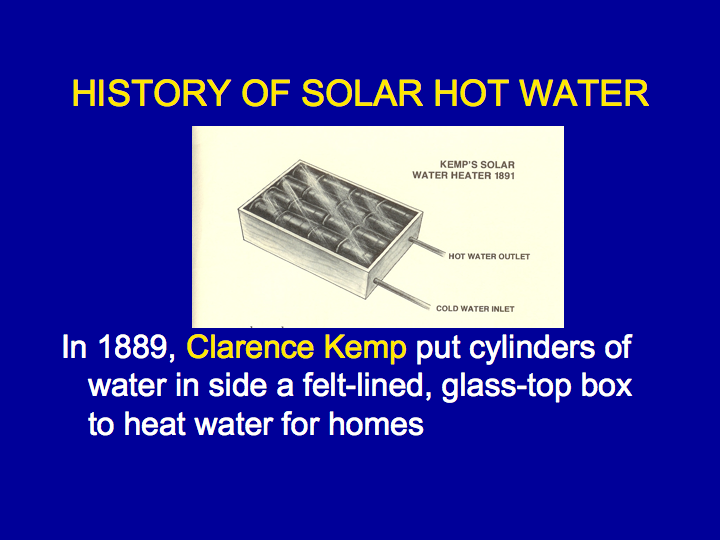 HISTORY OF SOLAR HOT WATER

KEMP'S SOLAR WATER HEATER 1891

HOT WATER OUTLET

COLD WATER INLET

In 1889, Clarence Kemp put cylinders of water in side a felt-lined, glass-top box to heat water for homes